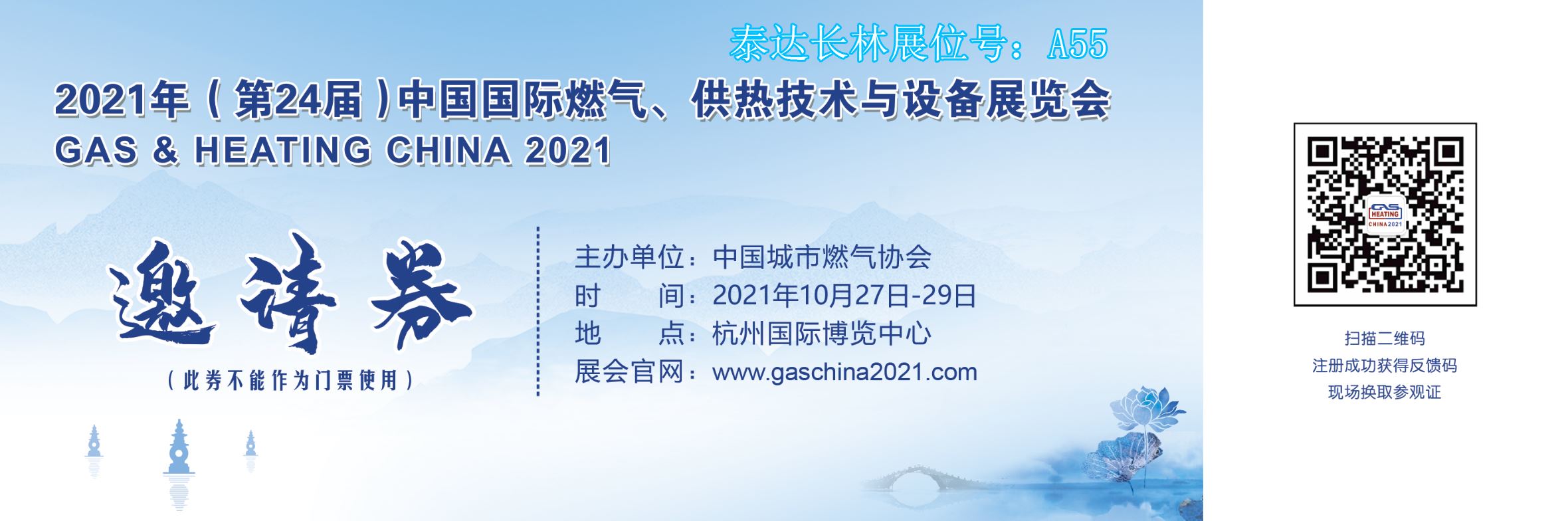 泰达长林展位号：A55

2021年（第24届）中国国际燃气、供热技术与设备展览会
GAS & HEATING CHINA 2021

邀请券
（此券不能作为门票使用）

主办单位：中国城市燃气协会
时　　间：2021年10月27日-29日
地　　点：杭州国际博览中心
展会官网：www.gaschina2021.com

GAS HEATING CHINA 2021

扫描二维码
注册成功获得反馈码
现场换取参观证